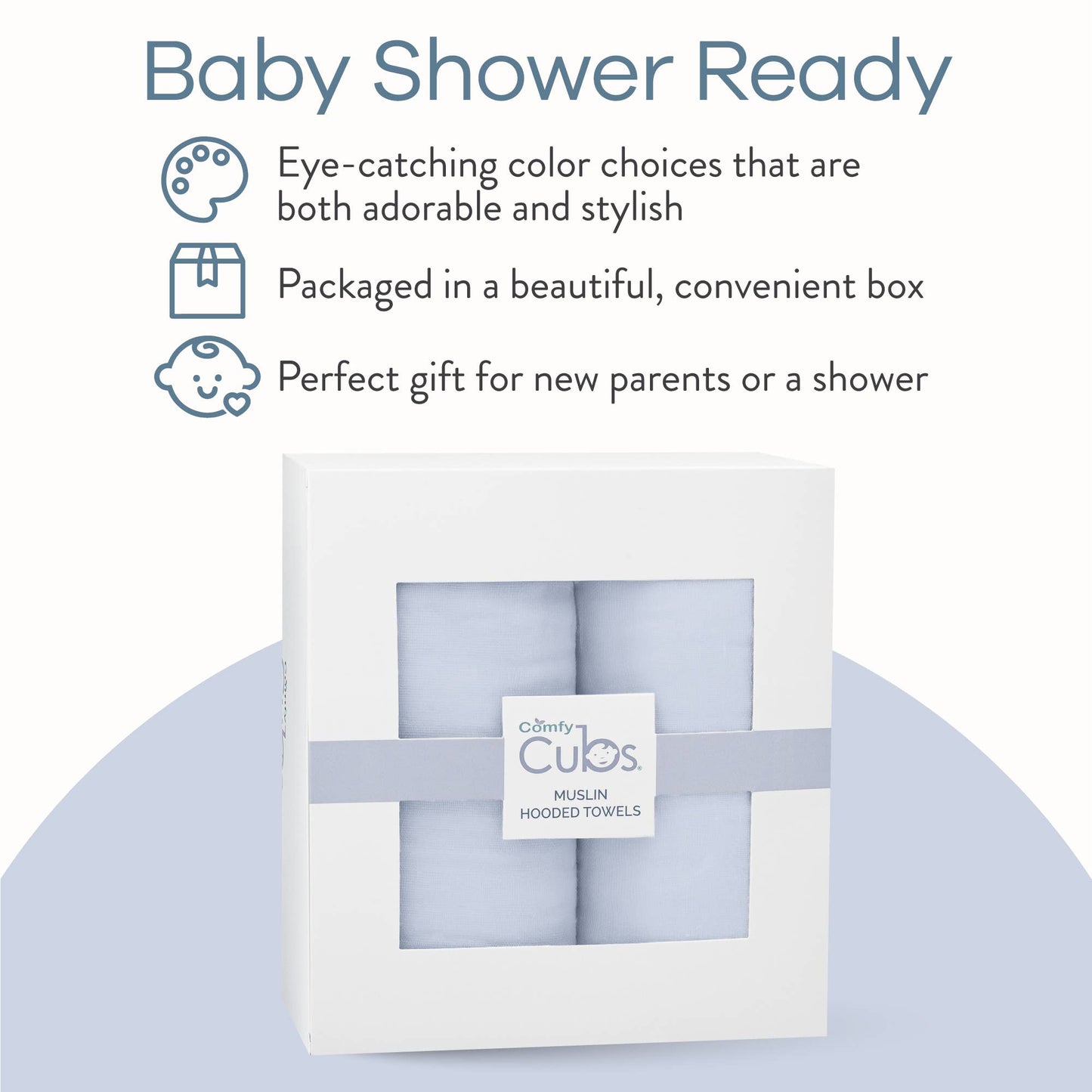 Baby Shower Ready

Eye-catching color choices that are both adorable and stylish

Packaged in a beautiful, convenient box

Perfect gift for new parents or a shower

Comfy Cubs

MUSLIN HOODED TOWELS